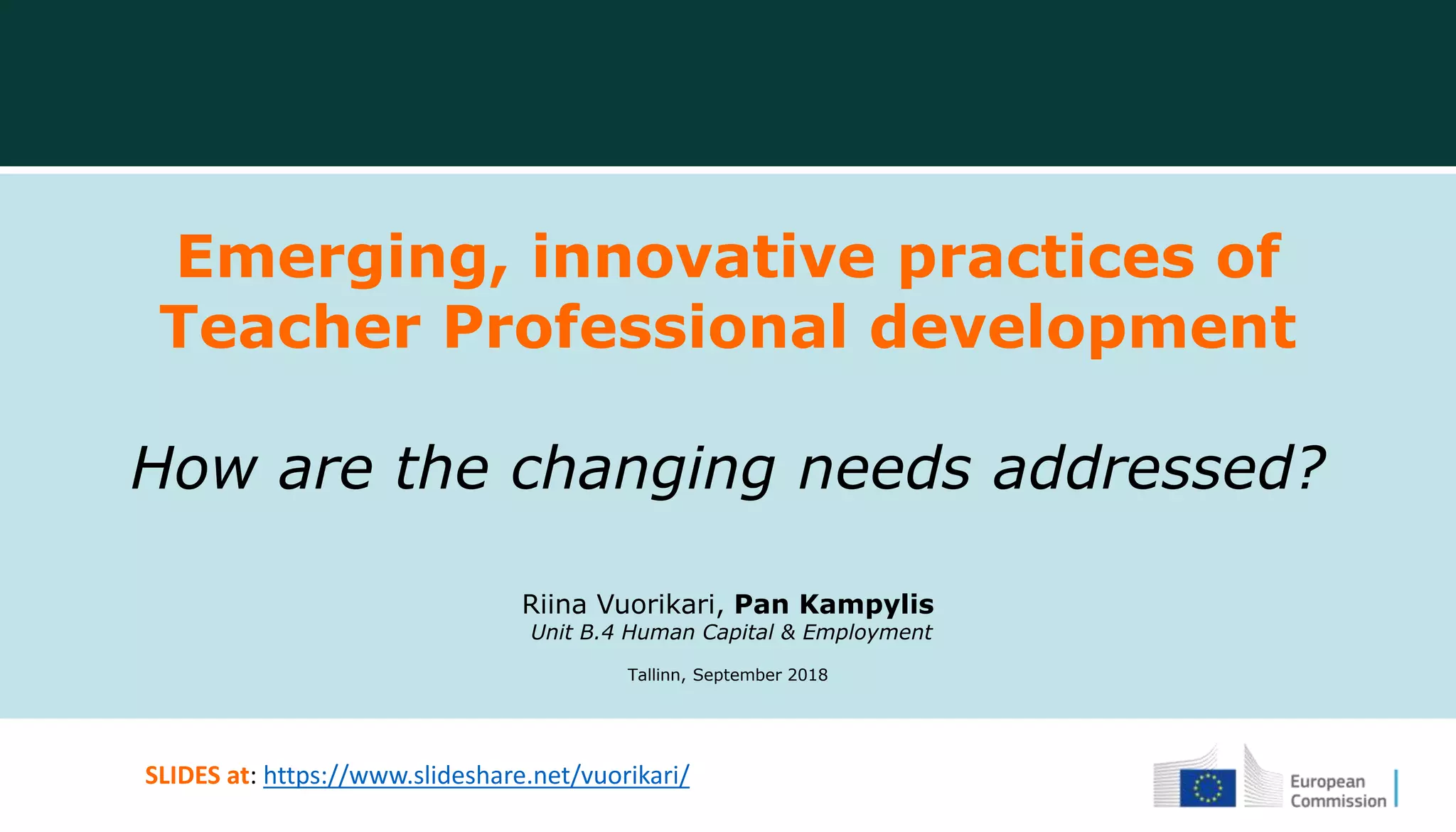 Emerging, innovative practices of Teacher Professional development

How are the changing needs addressed?

Riina Vuorikari, Pan Kampylis
Unit B.4 Human Capital & Employment

Tallinn, September 2018

SLIDES at: https://www.slideshare.net/vuorikari/

European Commission